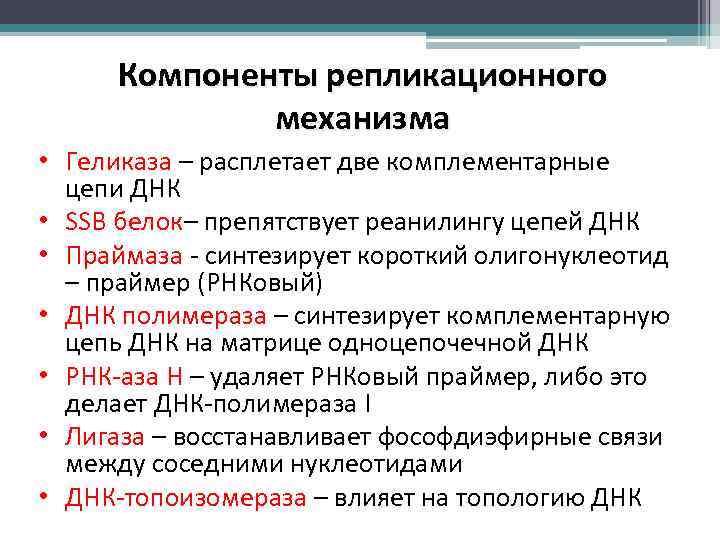 Компоненты репликационного механизма

• Геликаза – расплетает две комплементарные цепи ДНК
• SSB белок– препятствует реанилингу цепей ДНК
• Праймаза - синтезирует короткий олигонуклеотид – праймер (РНКовый)
• ДНК полимераза – синтезирует комплементарную цепь ДНК на матрице одноцепочечной ДНК
• РНК-аза Н – удаляет РНКовый праймер, либо это делает ДНК-полимераза I
• Лигаза – восстанавливает фософдиэфирные связи между соседними нуклеотидами
• ДНК-топоизомераза – влияет на топологию ДНК